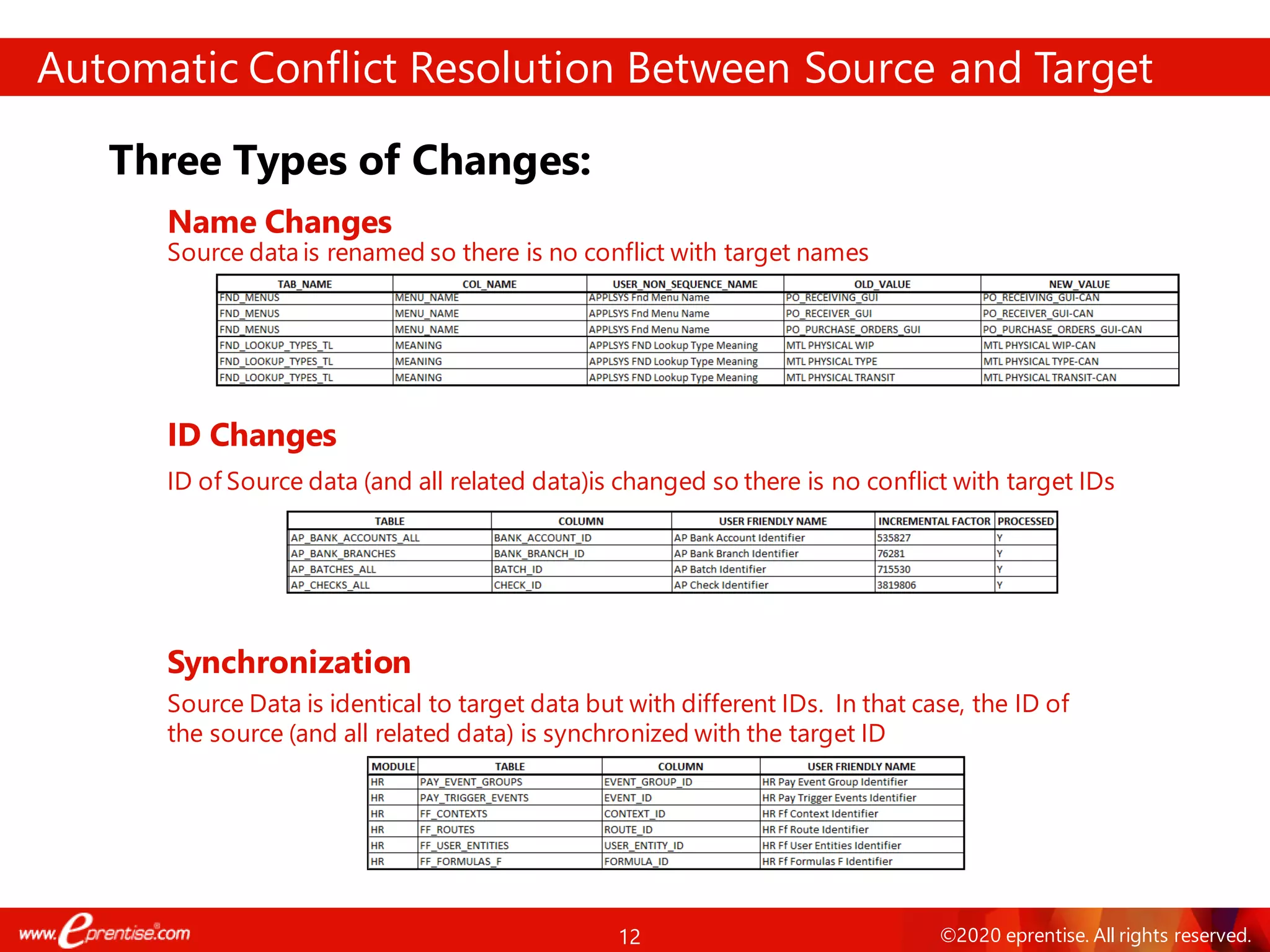 Automatic Conflict Resolution Between Source and Target

Three Types of Changes:

Name Changes
Source data is renamed so there is no conflict with target names

| TAB_NAME | COL_NAME | USER_NON_SEQUENCE_NAME | OLD_VALUE | NEW_VALUE |
|---|---|---|---|---|
| FND_MENUS | MENU_NAME | APPLSYS Fnd Menu Name | PO_RECEIVING_GUI | PO_RECEIVING_GUI-CAN |
| FND_MENUS | MENU_NAME | APPLSYS Fnd Menu Name | PO_RECEIVER_GUI | PO_RECEIVER_GUI-CAN |
| FND_MENUS | MENU_NAME | APPLSYS Fnd Menu Name | PO_PURCHASE_ORDERS_GUI | PO_PURCHASE_ORDERS_GUI-CAN |
| FND_LOOKUP_TYPES_TL | MEANING | APPLSYS FND Lookup Type Meaning | MTL PHYSICAL WIP | MTL PHYSICAL WIP-CAN |
| FND_LOOKUP_TYPES_TL | MEANING | APPLSYS FND Lookup Type Meaning | MTL PHYSICAL TYPE | MTL PHYSICAL TYPE-CAN |
| FND_LOOKUP_TYPES_TL | MEANING | APPLSYS FND Lookup Type Meaning | MTL PHYSICAL TRANSIT | MTL PHYSICAL TRANSIT-CAN |

ID Changes

ID of Source data (and all related data)is changed so there is no conflict with target IDs

| TABLE | COLUMN | USER FRIENDLY NAME | INCREMENTAL FACTOR | PROCESSED |
|---|---|---|---|---|
| AP_BANK_ACCOUNTS_ALL | BANK_ACCOUNT_ID | AP Bank Account Identifier | 535827 | Y |
| AP_BANK_BRANCHES | BANK_BRANCH_ID | AP Bank Branch Identifier | 76281 | Y |
| AP_BATCHES_ALL | BATCH_ID | AP Batch Identifier | 715530 | Y |
| AP_CHECKS_ALL | CHECK_ID | AP Check Identifier | 3819806 | Y |

Synchronization

Source Data is identical to target data but with different IDs. In that case, the ID of the source (and all related data) is synchronized with the target ID

| MODULE | TABLE | COLUMN | USER FRIENDLY NAME |
|---|---|---|---|
| HR | PAY_EVENT_GROUPS | EVENT_GROUP_ID | HR Pay Event Group Identifier |
| HR | PAY_TRIGGER_EVENTS | EVENT_ID | HR Pay Trigger Events Identifier |
| HR | FF_CONTEXTS | CONTEXT_ID | HR Ff Context Identifier |
| HR | FF_ROUTES | ROUTE_ID | HR Ff Route Identifier |
| HR | FF_USER_ENTITIES | USER_ENTITY_ID | HR Ff User Entities Identifier |
| HR | FF_FORMULAS_F | FORMULA_ID | HR Ff Formulas F Identifier |

www.eprentise.com 12 ©2020 eprentise. All rights reserved.